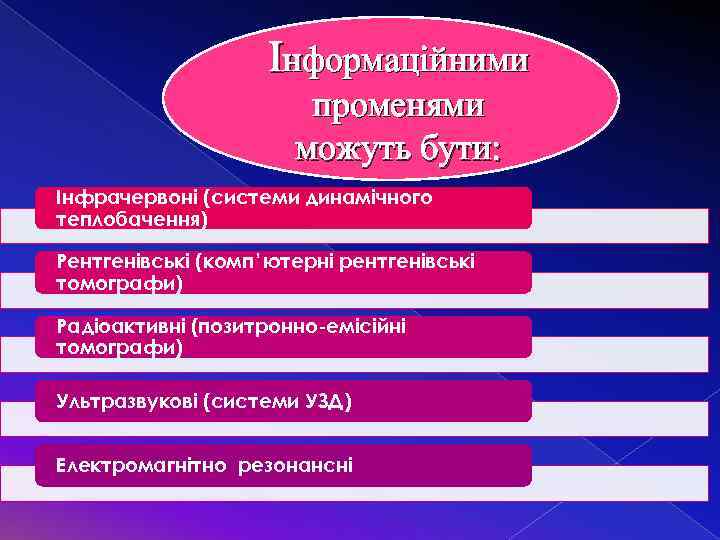 Інформаційними променями можуть бути:

Інфрачервоні (системи динамічного теплобачення)

Рентгенівські (комп'ютерні рентгенівські томографи)

Радіоактивні (позитронно-емісійні томографи)

Ультразвукові (системи УЗД)

Електромагнітно резонансні